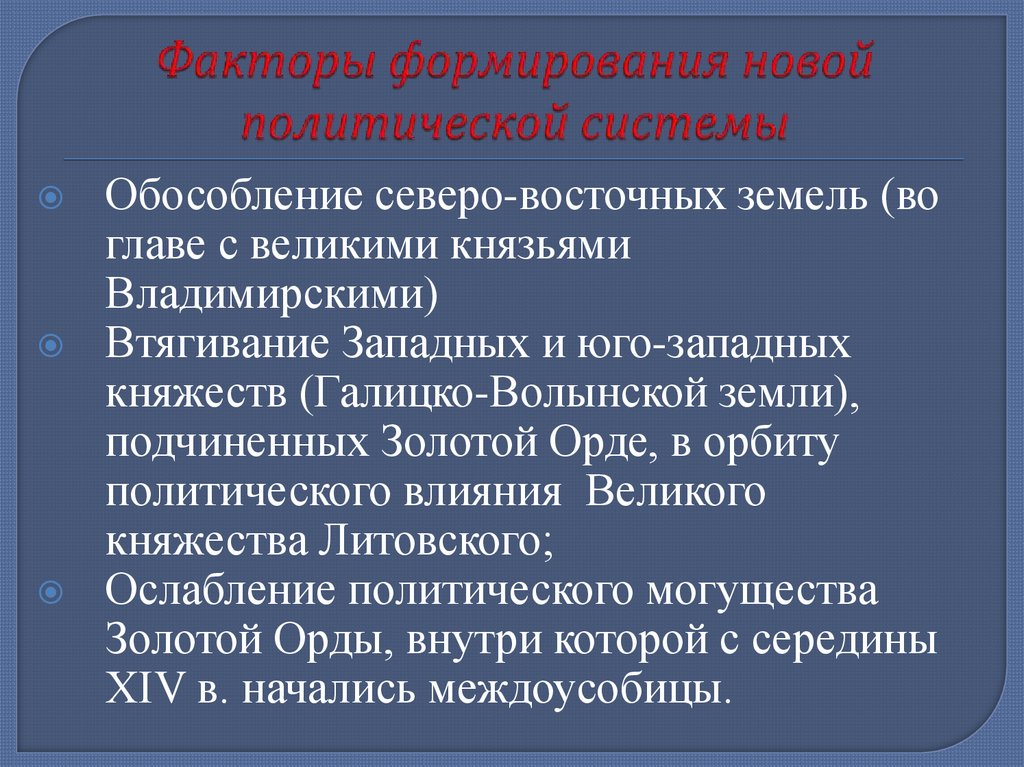 Факторы формирования новой политической системы

Обособление северо-восточных земель (во главе с великими князьями Владимирскими)

Втягивание Западных и юго-западных княжеств (Галицко-Волынской земли), подчиненных Золотой Орде, в орбиту политического влияния Великого княжества Литовского;

Ослабление политического могущества Золотой Орды, внутри которой с середины XIV в. начались междоусобицы.